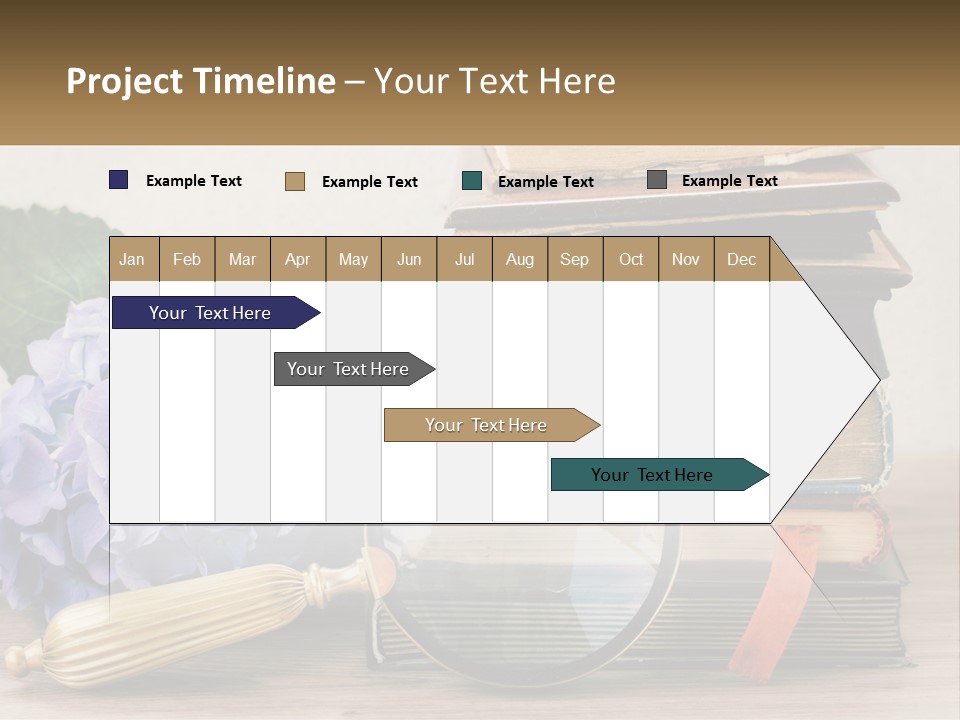 Project Timeline – Your Text Here

Example Text
Example Text
Example Text
Example Text

| Jan | Feb | Mar | Apr | May | Jun | Jul | Aug | Sep | Oct | Nov | Dec |
|---|---|---|---|---|---|---|---|---|---|---|---|

Your Text Here
Your Text Here
Your Text Here
Your Text Here